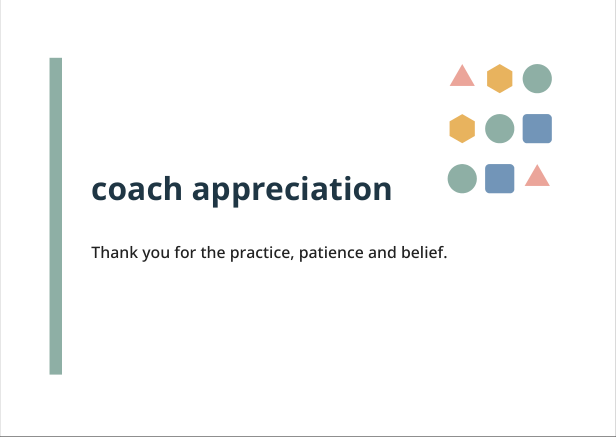 coach appreciation

Thank you for the practice, patience and belief.